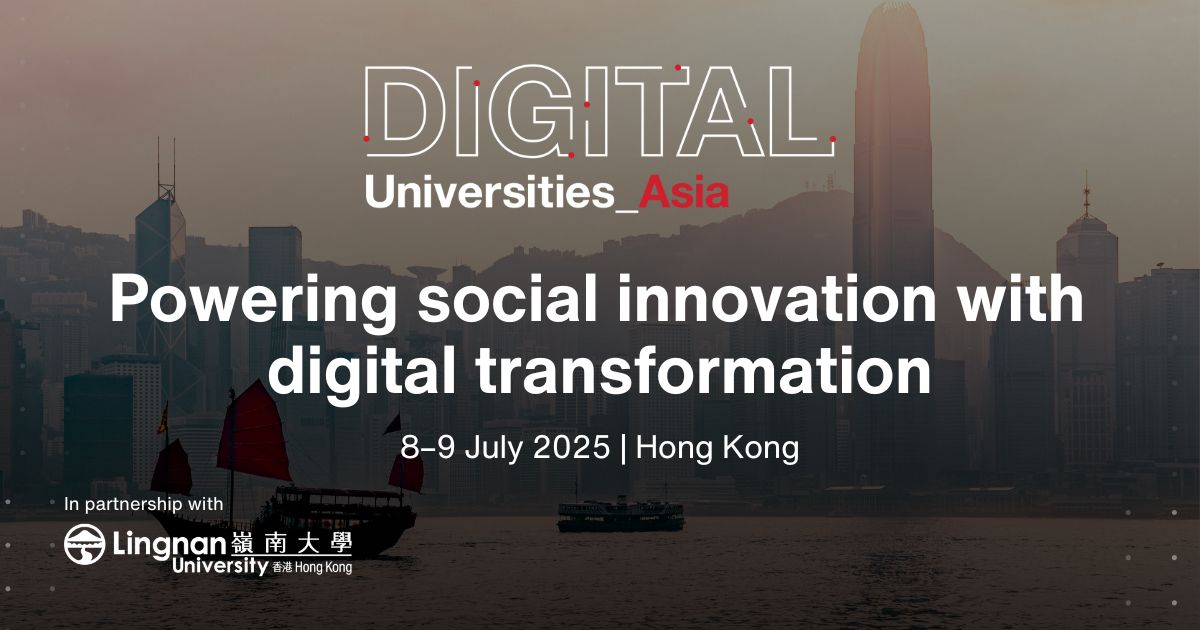 DIGITAL
Universities_Asia

Powering social innovation with digital transformation

8–9 July 2025 | Hong Kong

In partnership with
Lingnan 嶺南大學
University 香港 Hong Kong